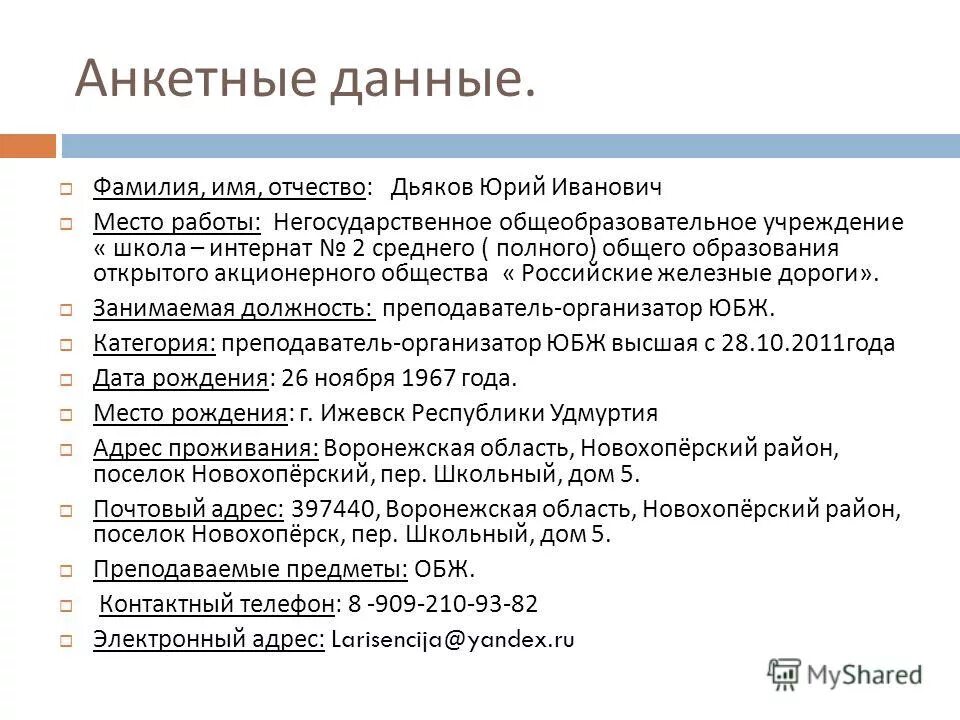 Анкетные данные.

Фамилия, имя, отчество: Дьяков Юрий Иванович

Место работы: Негосударственное общеобразовательное учреждение « школа – интернат № 2 среднего ( полного) общего образования открытого акционерного общества « Российские железные дороги».

Занимаемая должность: преподаватель-организатор ЮБЖ.

Категория: преподаватель-организатор ЮБЖ высшая с 28.10.2011года

Дата рождения: 26 ноября 1967 года.

Место рождения: г. Ижевск Республики Удмуртия

Адрес проживания: Воронежская область, Новохопёрский район, поселок Новохопёрский, пер. Школьный, дом 5.

Почтовый адрес: 397440, Воронежская область, Новохопёрский район, поселок Новохопёрск, пер. Школьный, дом 5.

Преподаваемые предметы: ОБЖ.

Контактный телефон: 8 -909-210-93-82

Электронный адрес: Larisencija@yandex.ru

MyShared